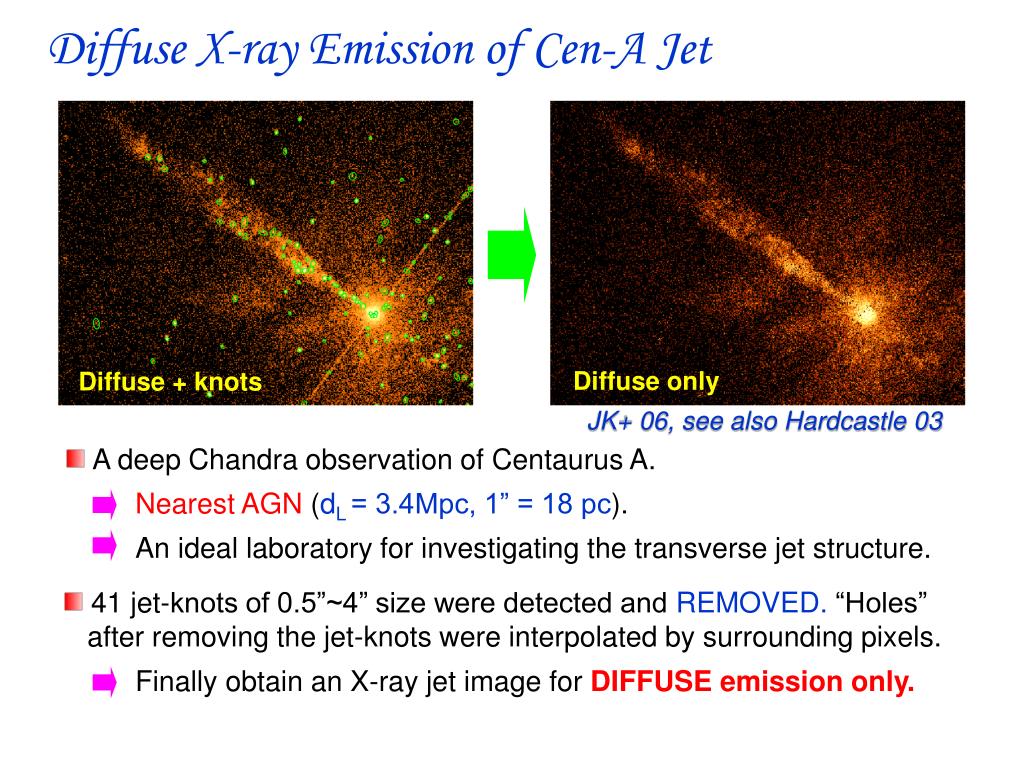 Diffuse X-ray Emission of Cen-A Jet

Diffuse + knots

Diffuse only

JK+ 06, see also Hardcastle 03

A deep Chandra observation of Centaurus A.

Nearest AGN ($d_L$ = 3.4Mpc, 1” = 18 pc).

An ideal laboratory for investigating the transverse jet structure.

41 jet-knots of 0.5”~4” size were detected and REMOVED. “Holes” after removing the jet-knots were interpolated by surrounding pixels.

Finally obtain an X-ray jet image for DIFFUSE emission only.